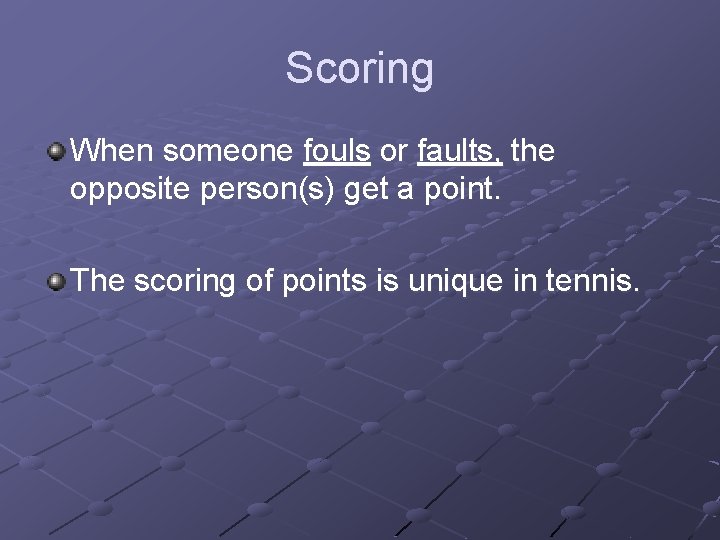 Scoring

When someone fouls or faults, the opposite person(s) get a point.

The scoring of points is unique in tennis.